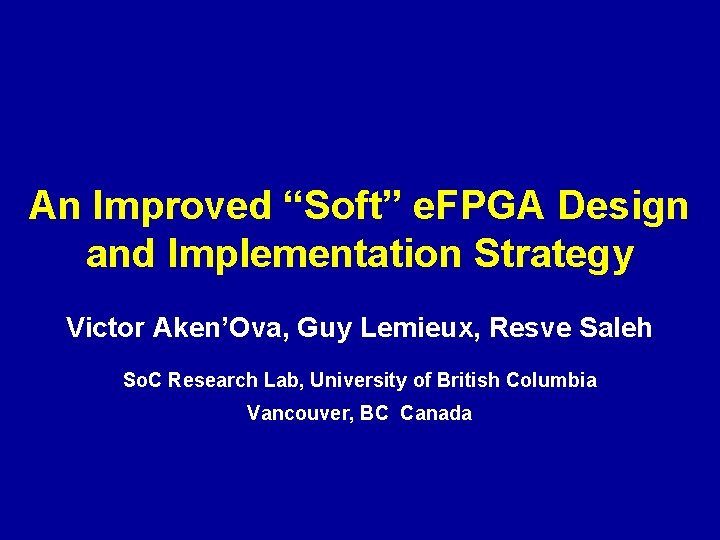 An Improved “Soft” eFPGA Design and Implementation Strategy

Victor Aken’Ova, Guy Lemieux, Resve Saleh

SoC Research Lab, University of British Columbia

Vancouver, BC Canada